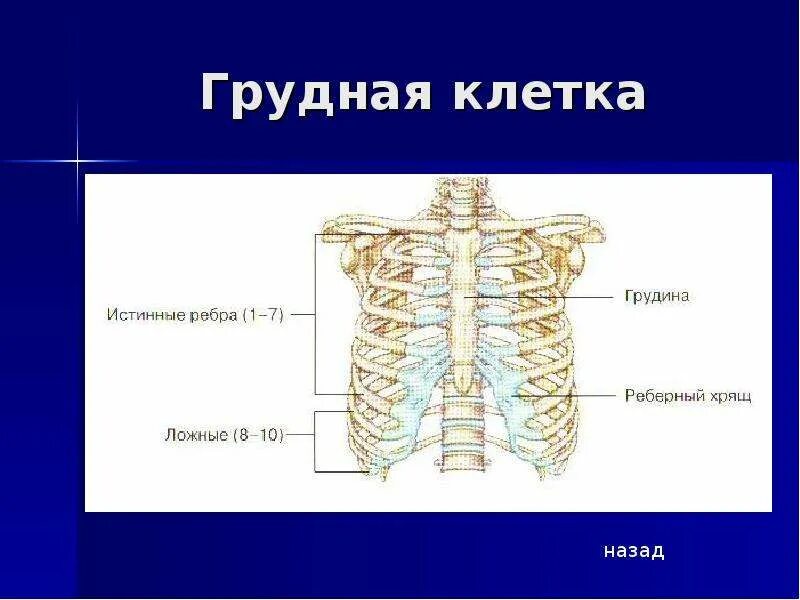 Грудная клетка

Истинные ребра (1–7)

Ложные (8–10)

Грудина

Реберный хрящ

назад